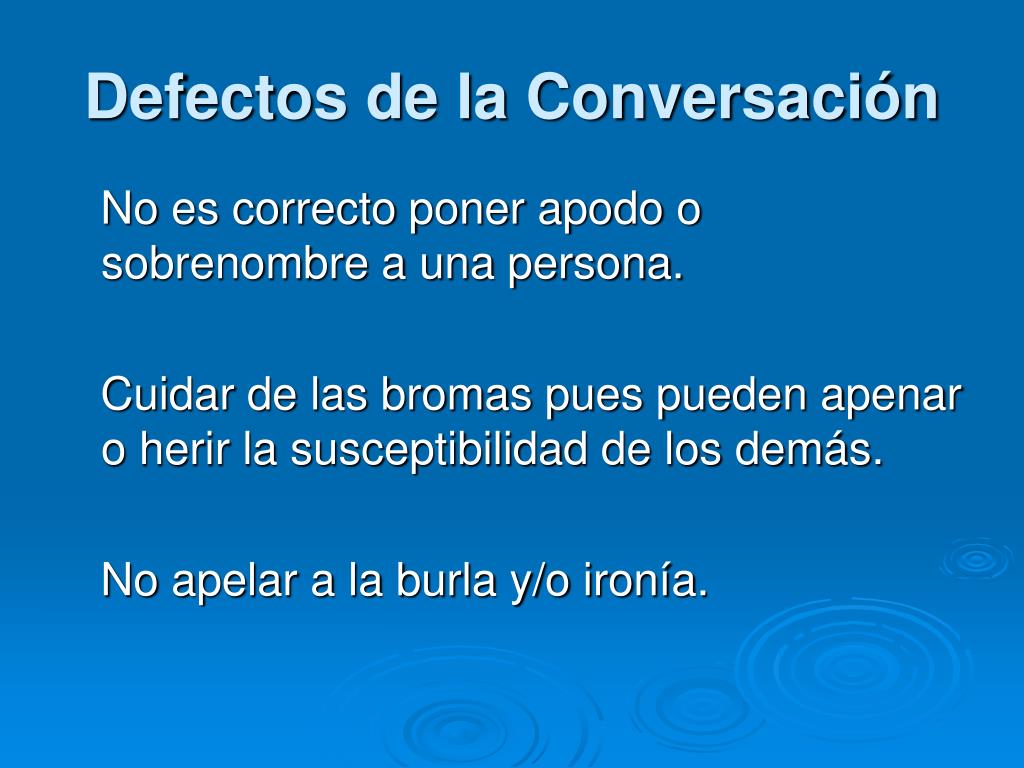 Defectos de la Conversación

No es correcto poner apodo o sobrenombre a una persona.

Cuidar de las bromas pues pueden apenar o herir la susceptibilidad de los demás.

No apelar a la burla y/o ironía.